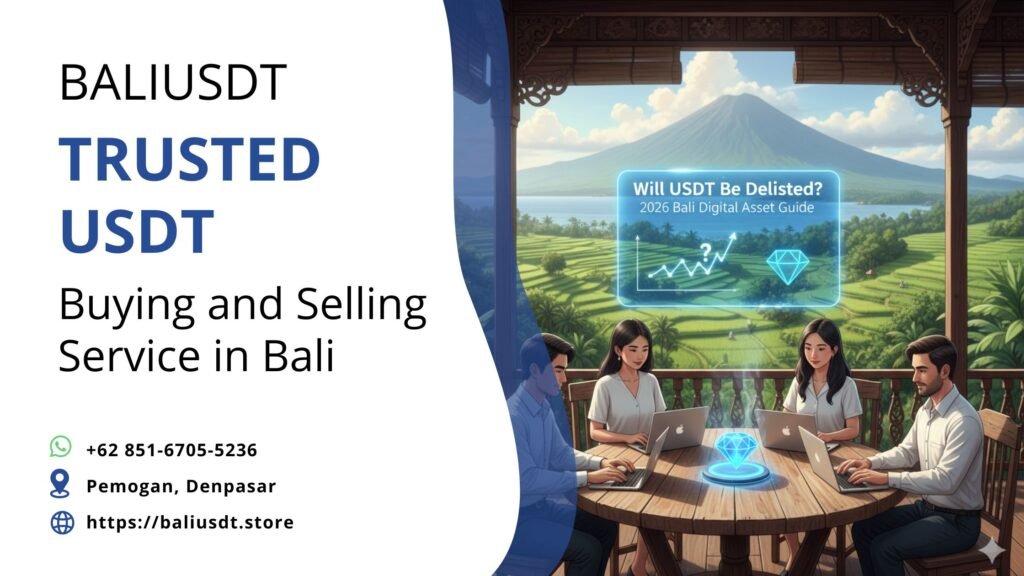 BALIUSDT

TRUSTED USDT

Buying and Selling Service in Bali

+62 851-6705-5236

Pemogan, Denpasar

https://baliusdt.store

Will USDT Be Delisted?
2026 Bali Digital Asset Guide

?